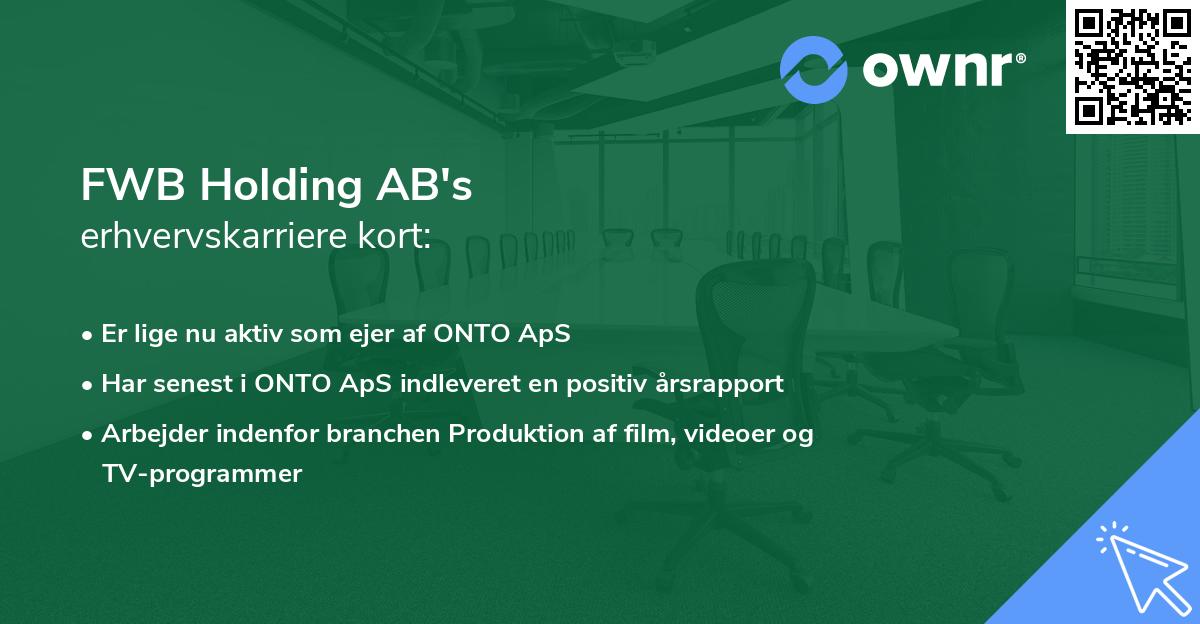 ownr®

FWB Holding AB's
erhvervskarriere kort:

• Er lige nu aktiv som ejer af ONTO ApS
• Har senest i ONTO ApS indleveret en positiv årsrapport
• Arbejder indenfor branchen Produktion af film, videoer og TV-programmer